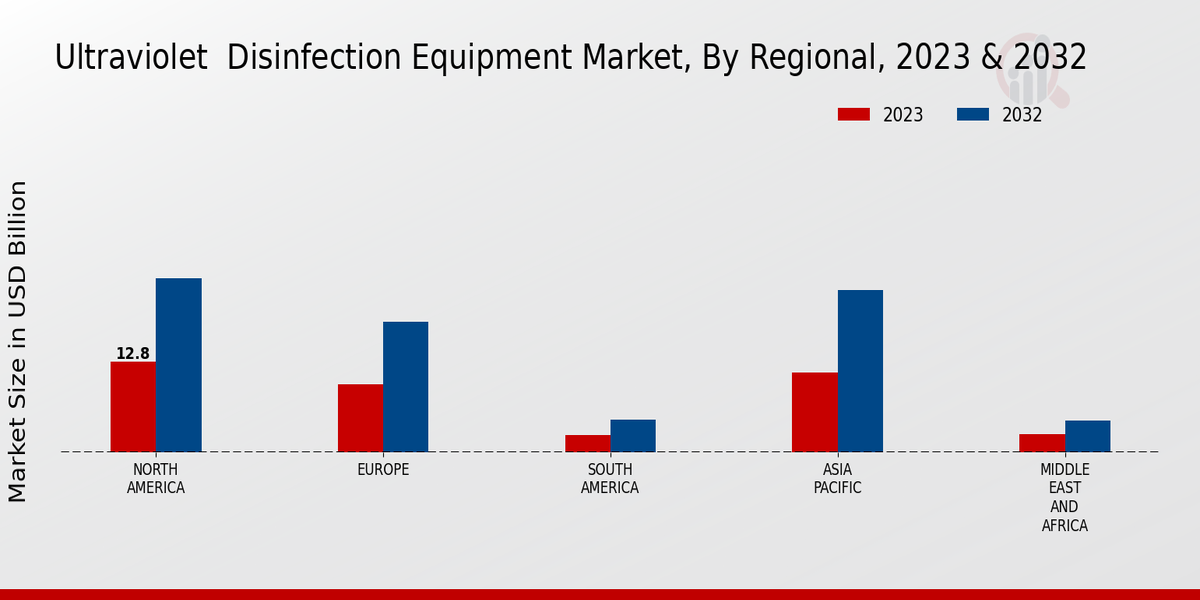 Ultraviolet Disinfection Equipment Market, By Regional, 2023 & 2032

2023
2032

Market Size in USD Billion

12.8

NORTH AMERICA
EUROPE
SOUTH AMERICA
ASIA PACIFIC
MIDDLE EAST AND AFRICA